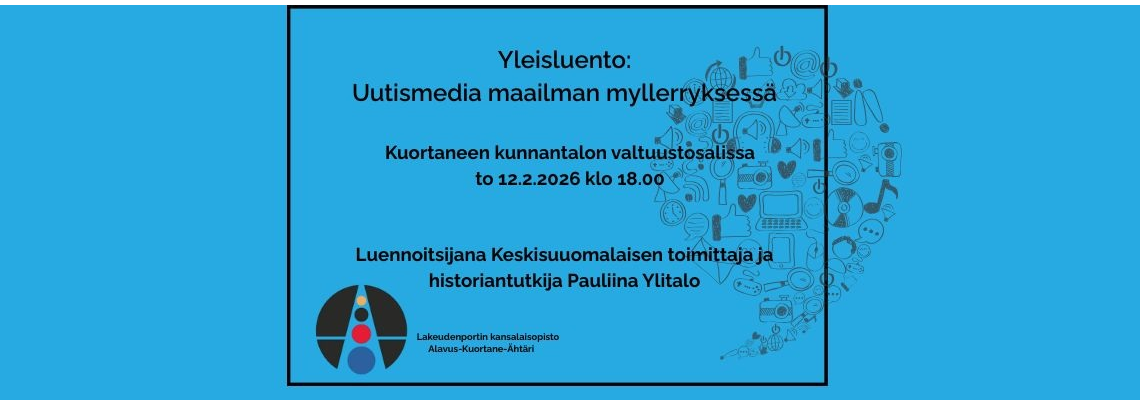 Yleisluento:
Uutismedia maailman myllerryksessä

Kuortaneen kunnantalon valtuustosalissa
to 12.2.2026 klo 18.00

Luennoitsijana Keskisuuomalaisen toimittaja ja historiantutkija Pauliina Ylitalo

Lakeudenportin kansalaisopisto
Alavus-Kuortane-Ähtäri